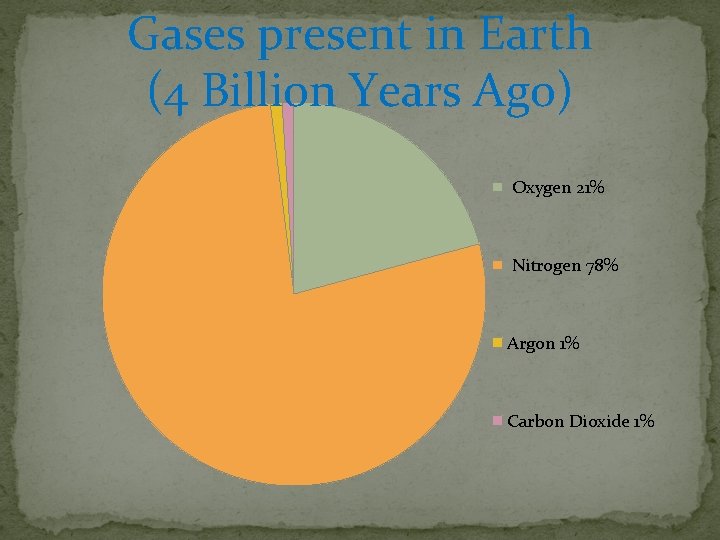 Gases present in Earth
(4 Billion Years Ago)

Oxygen 21%

Nitrogen 78%

Argon 1%

Carbon Dioxide 1%